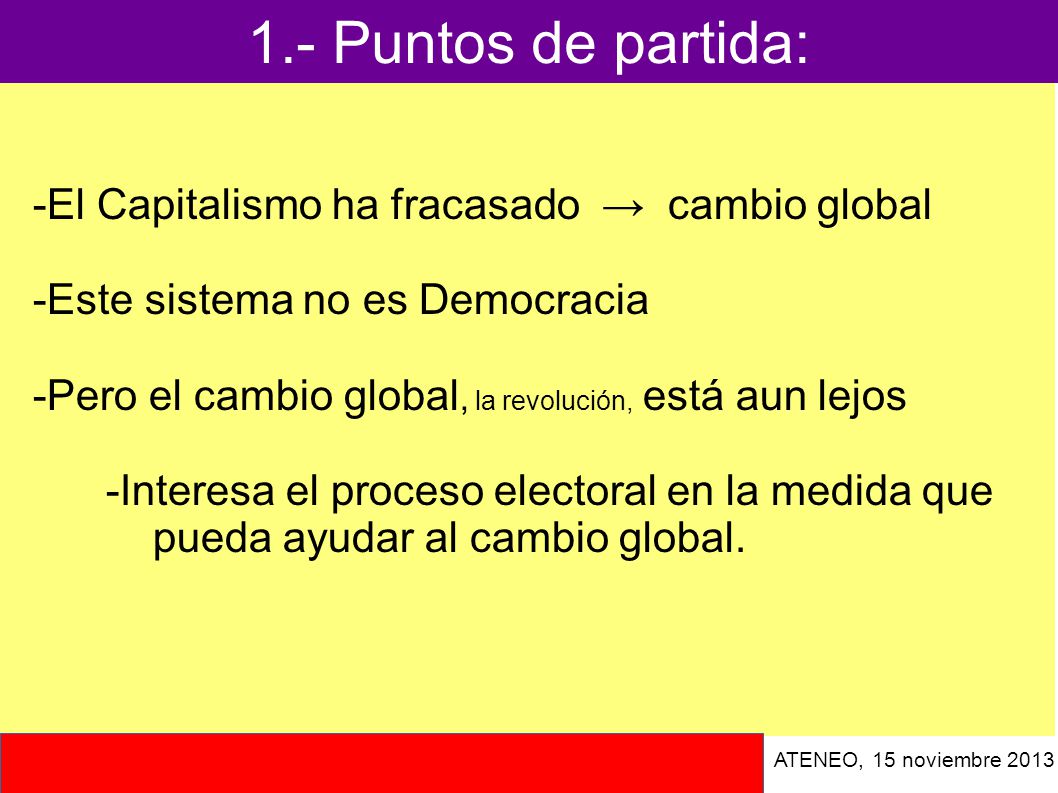 1.- Puntos de partida:

-El Capitalismo ha fracasado → cambio global

-Este sistema no es Democracia

-Pero el cambio global, la revolución, está aun lejos

-Interesa el proceso electoral en la medida que pueda ayudar al cambio global.

ATENEO, 15 noviembre 2013